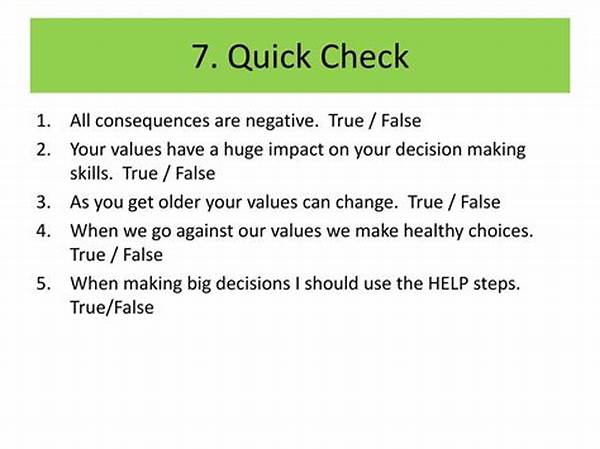 7. Quick Check

1. All consequences are negative. True / False
2. Your values have a huge impact on your decision making skills. True / False
3. As you get older your values can change. True / False
4. When we go against our values we make healthy choices. True / False
5. When making big decisions I should use the HELP steps. True/False